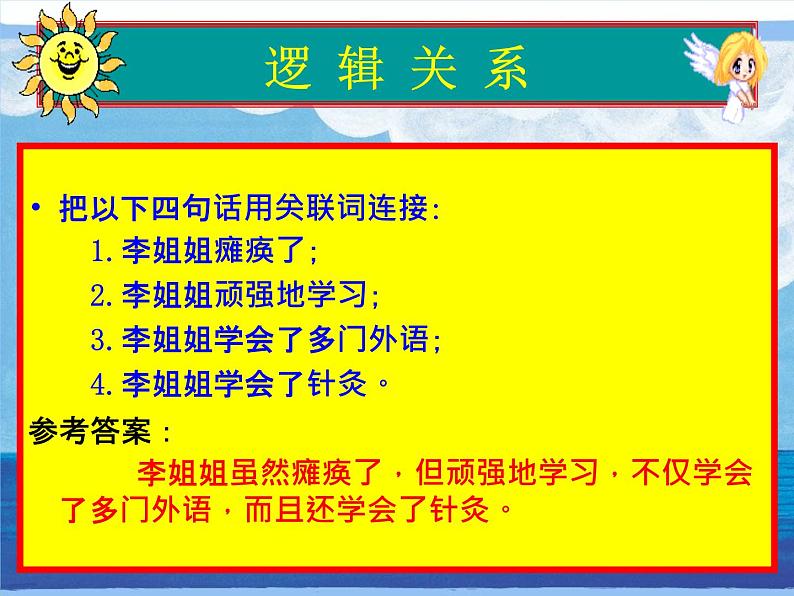 逻 辑 关 系

• 把以下四句话用关联词连接:
1. 李姐姐瘫痪了;
2. 李姐姐顽强地学习;
3. 李姐姐学会了多门外语;
4. 李姐姐学会了针灸。

参考答案:
李姐姐虽然瘫痪了，但顽强地学习，不仅学会了多门外语，而且还学会了针灸。